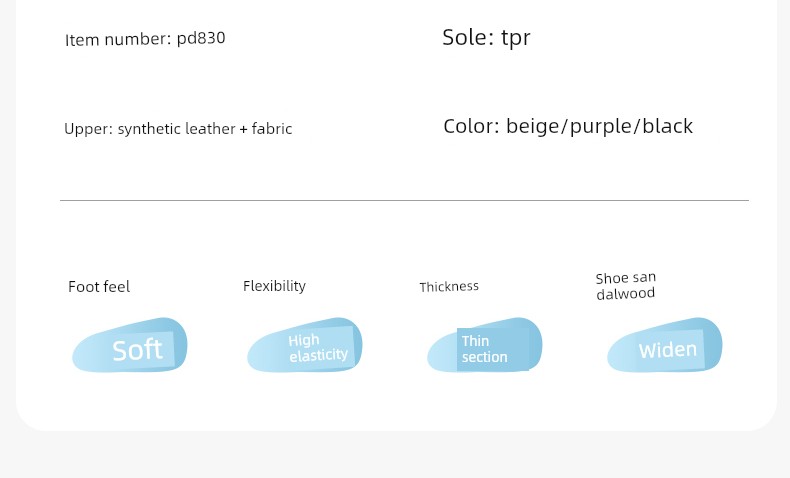 Item number: pd830

Sole: tpr

Upper: synthetic leather + fabric

Color: beige/purple/black

Foot feel

Soft

Flexibility

High elasticity

Thickness

Thin section

Shoe san dalwood

Widen